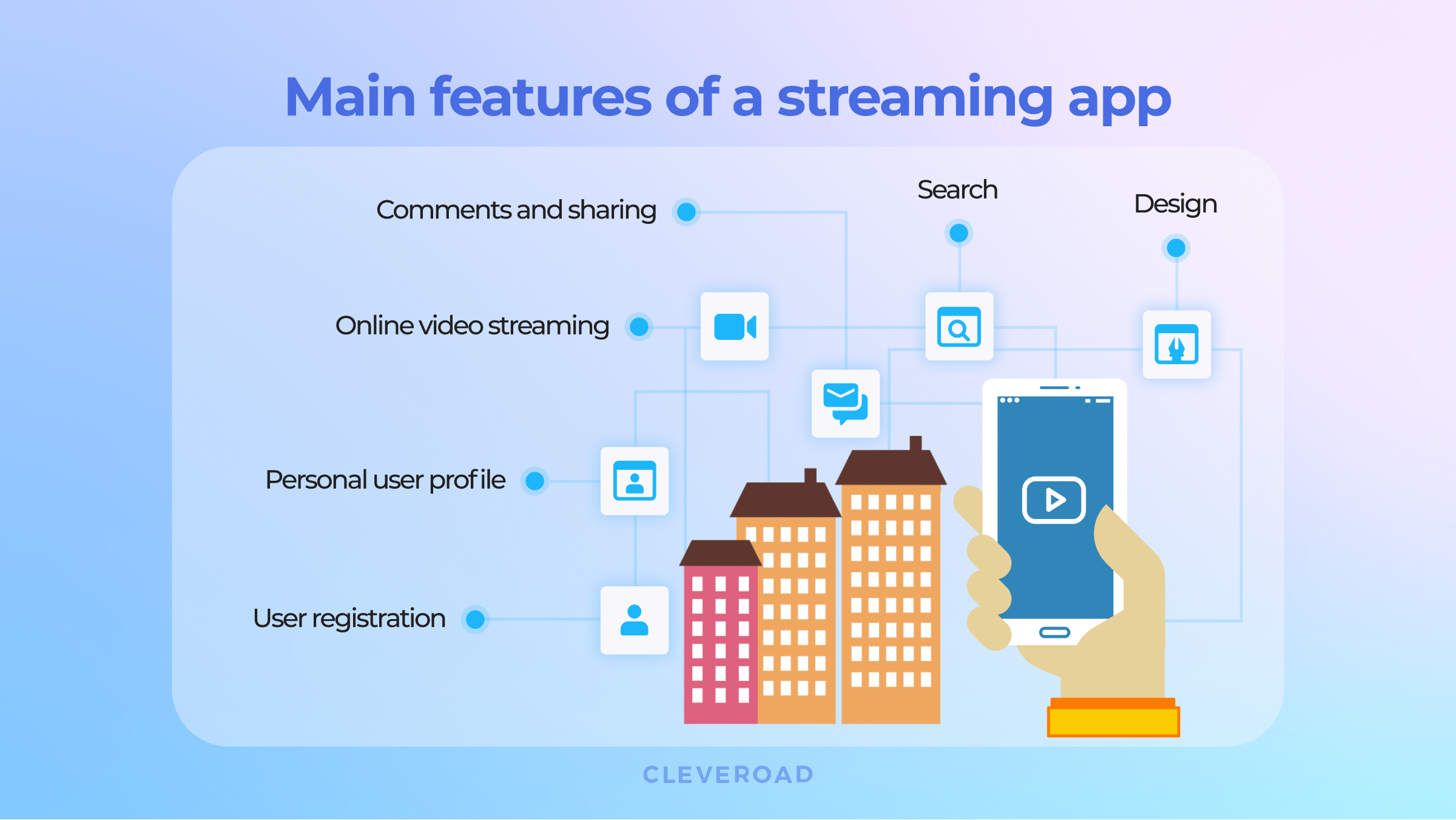 Main features of a streaming app

Comments and sharing

Search

Design

Online video streaming

Personal user profile

User registration

CLEVEROAD